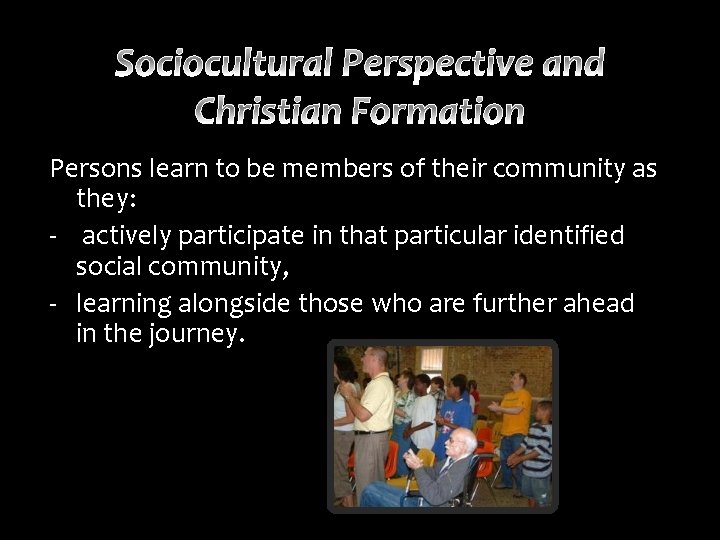 Sociocultural Perspective and Christian Formation

Persons learn to be members of their community as they:

- actively participate in that particular identified social community,
- learning alongside those who are further ahead in the journey.